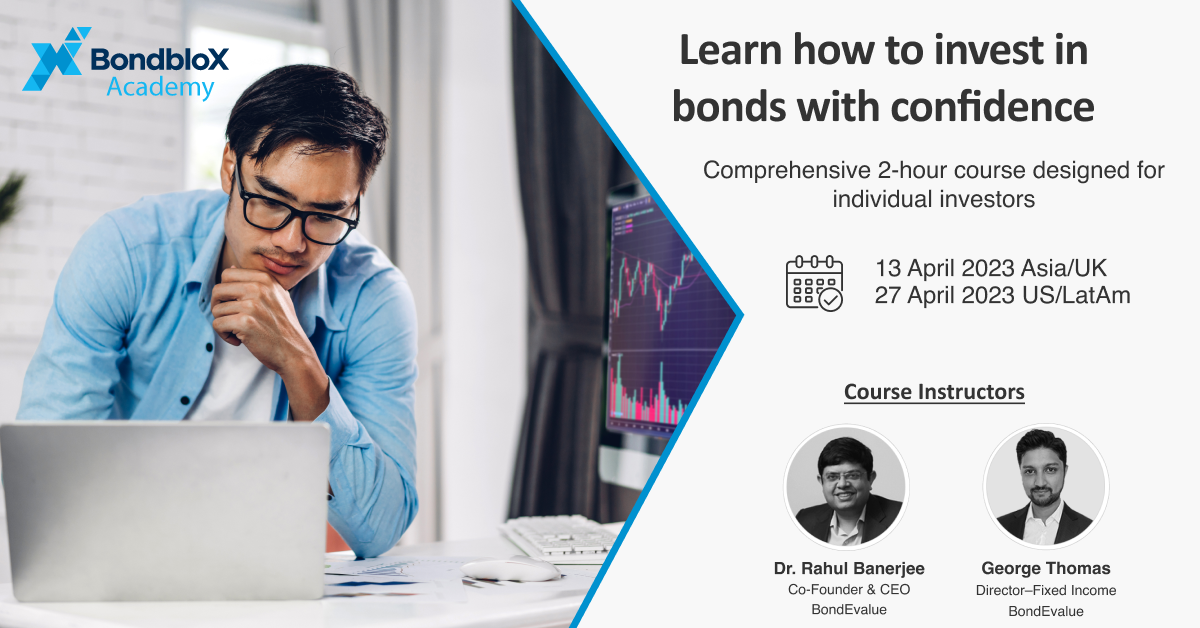 BondbloX Academy

Learn how to invest in bonds with confidence

Comprehensive 2-hour course designed for individual investors

13 April 2023 Asia/UK
27 April 2023 US/LatAm

Course Instructors

Dr. Rahul Banerjee
Co-Founder & CEO
BondEvalue

George Thomas
Director–Fixed Income
BondEvalue